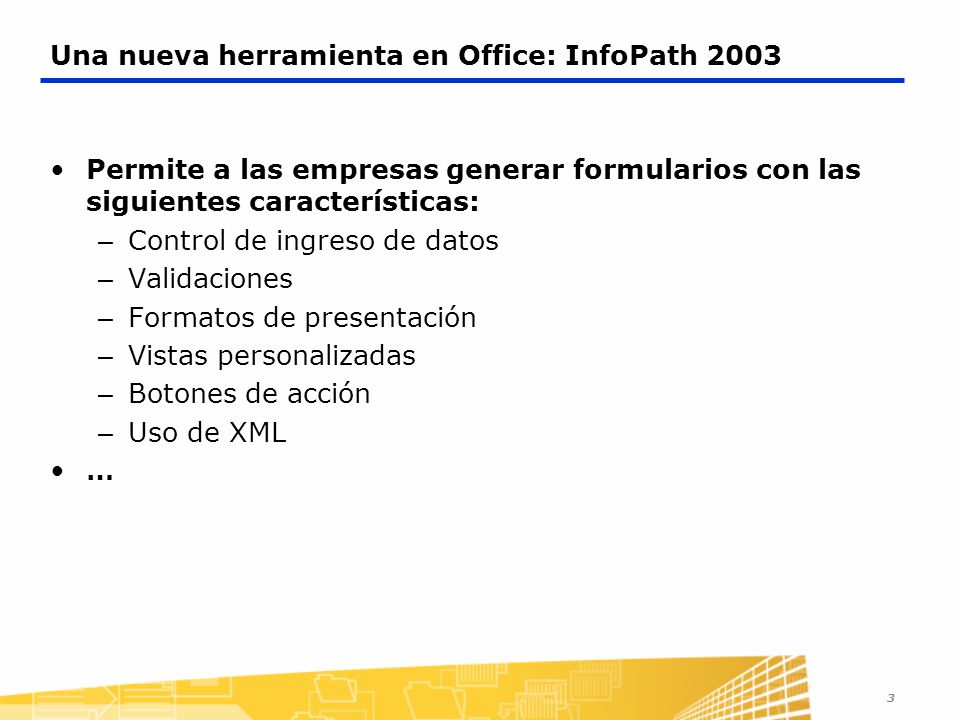 Una nueva herramienta en Office: InfoPath 2003

• Permite a las empresas generar formularios con las siguientes características:
– Control de ingreso de datos
– Validaciones
– Formatos de presentación
– Vistas personalizadas
– Botones de acción
– Uso de XML
• …

3